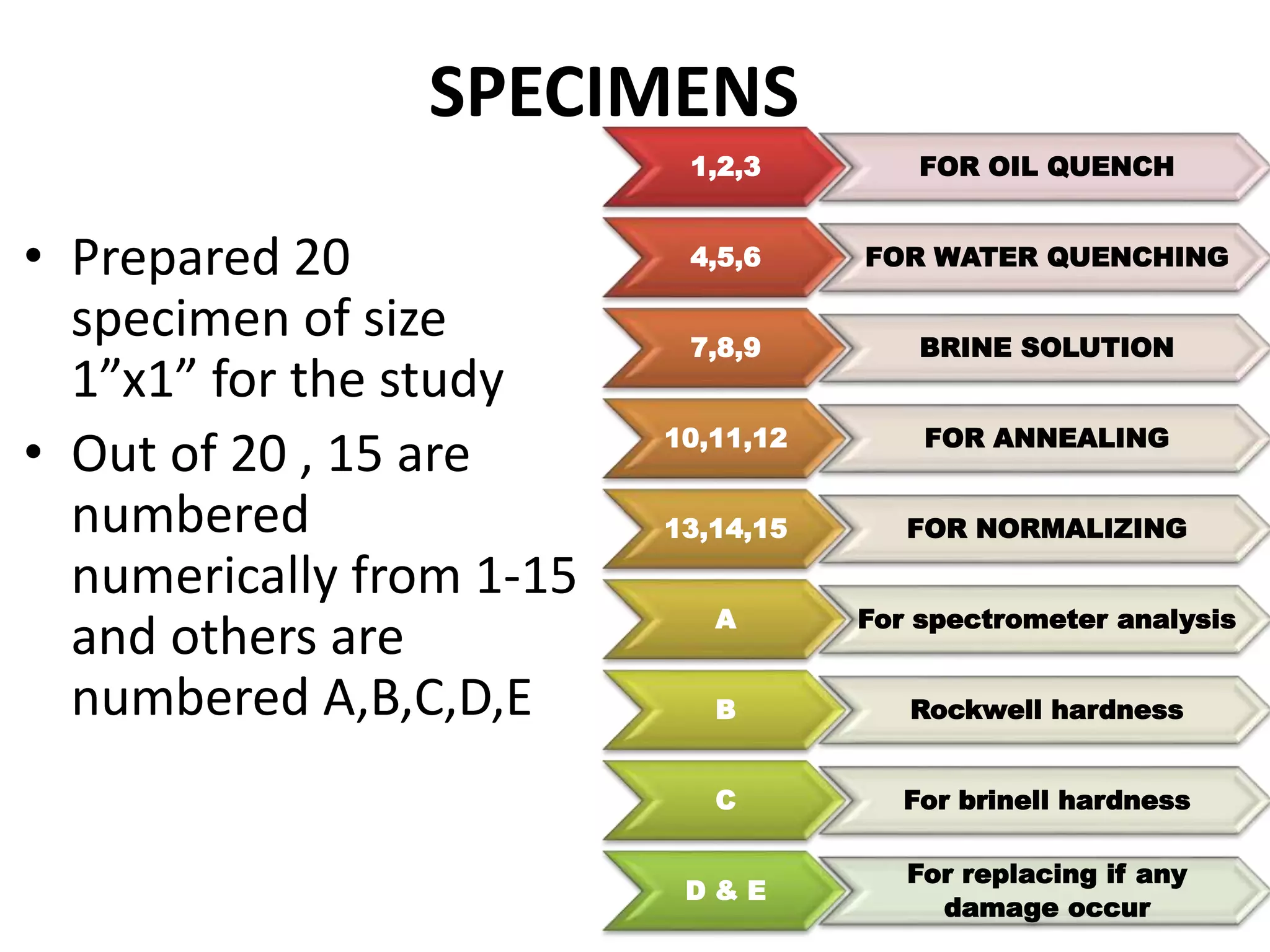 SPECIMENS

• Prepared 20 specimen of size 1”x1” for the study
• Out of 20 , 15 are numbered numerically from 1-15 and others are numbered A,B,C,D,E

1,2,3
FOR OIL QUENCH

4,5,6
FOR WATER QUENCHING

7,8,9
BRINE SOLUTION

10,11,12
FOR ANNEALING

13,14,15
FOR NORMALIZING

A
For spectrometer analysis

B
Rockwell hardness

C
For brinell hardness

D & E
For replacing if any damage occur